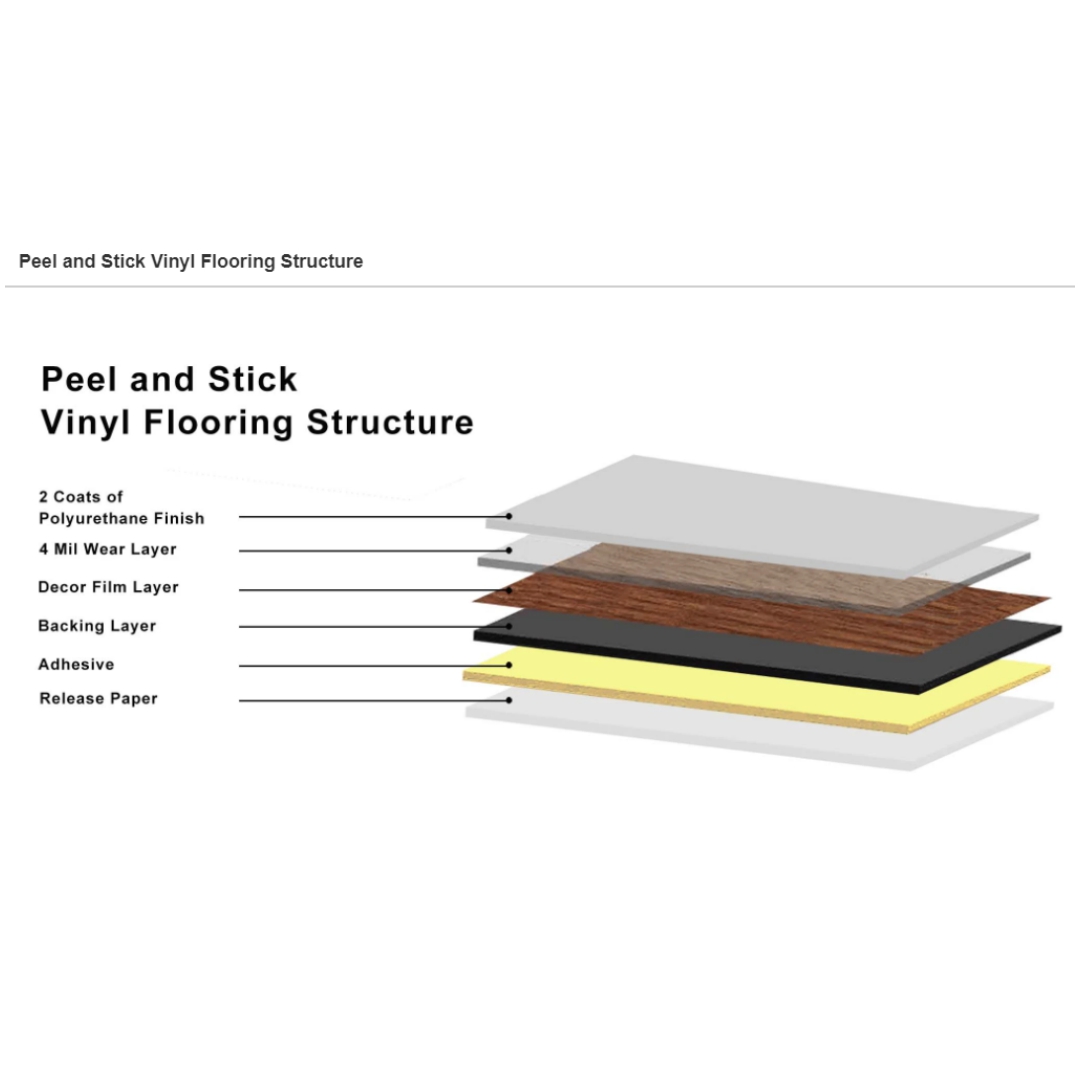 Peel and Stick Vinyl Flooring Structure

Peel and Stick
Vinyl Flooring Structure

2 Coats of
Polyurethane Finish

4 Mil Wear Layer

Decor Film Layer

Backing Layer

Adhesive

Release Paper